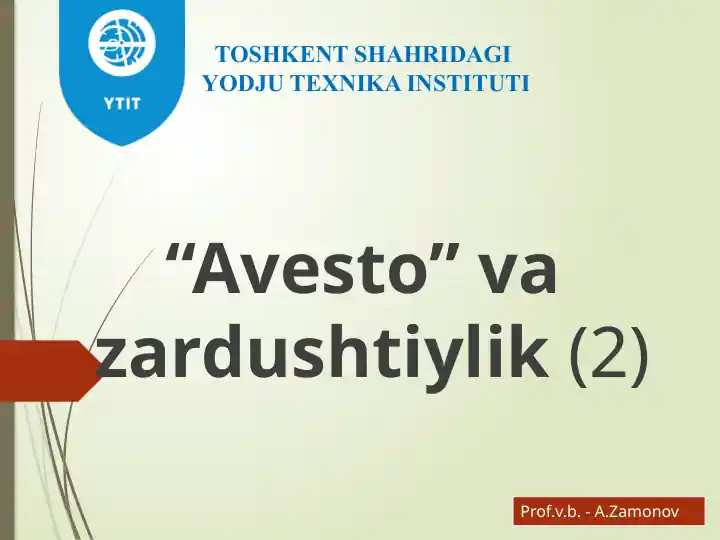 YTIT

TOSHKENT SHAHRIDAGI
YODJU TEXNIKA INSTITUTI

“Avesto” va zardushtiylik (2)

Prof.v.b. - A.Zamonov